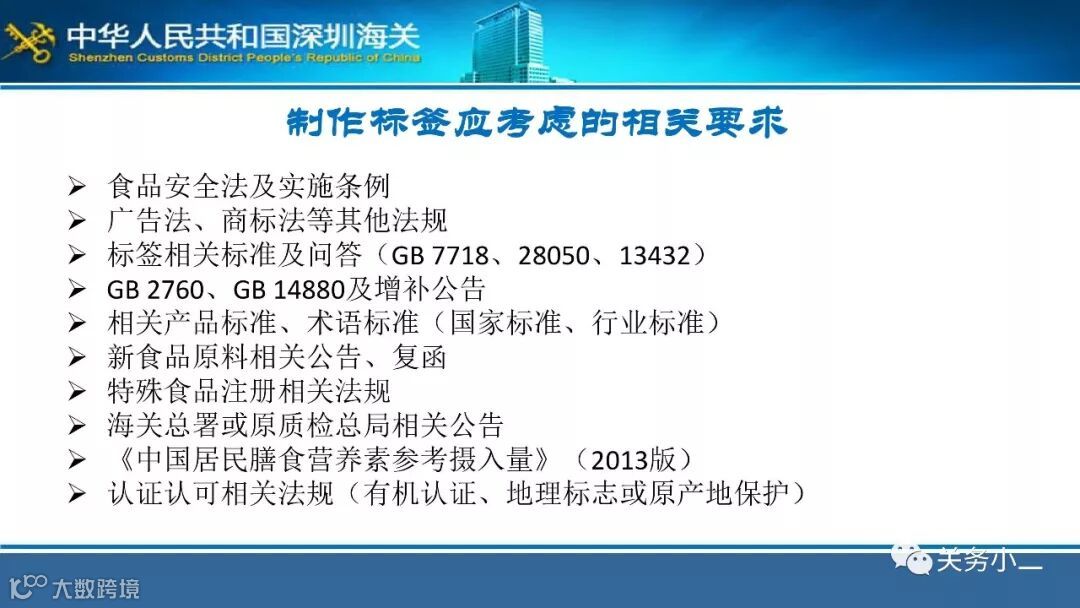 中华人民共和国深圳海关
Shenzhen Customs District People's Republic of China

制作标签应考虑的相关要求

➢ 食品安全法及实施条例
➢ 广告法、商标法等其他法规
➢ 标签相关标准及问答（GB 7718、28050、13432）
➢ GB 2760、GB 14880及增补公告
➢ 相关产品标准、术语标准（国家标准、行业标准）
➢ 新食品原料相关公告、复函
➢ 特殊食品注册相关法规
➢ 海关总署或原质检总局相关公告
➢ 《中国居民膳食营养素参考摄入量》（2013版）
➢ 认证认可相关法规（有机认证、地理标志或原产地保护）

关务小二

大数跨境